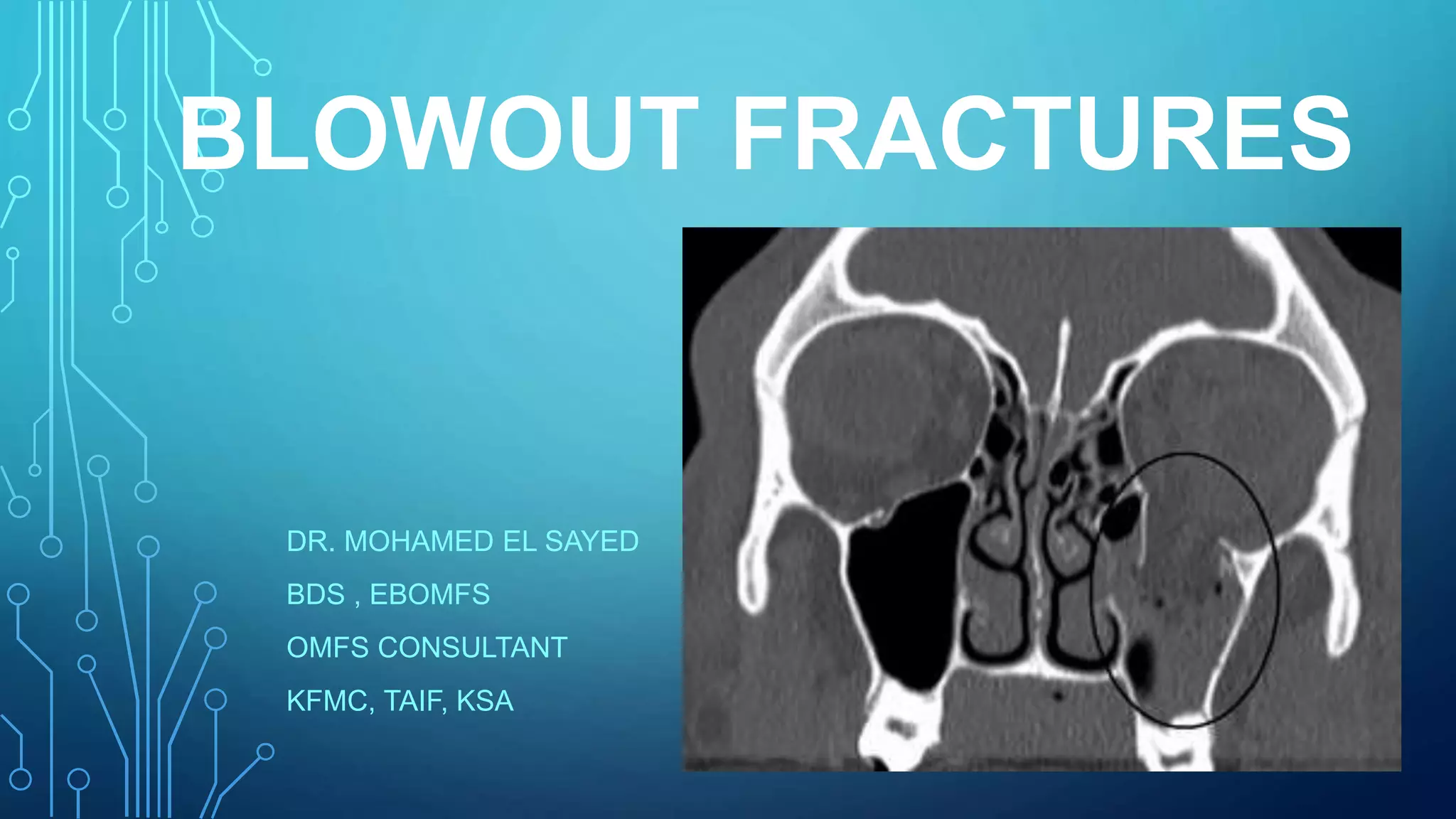 BLOWOUT FRACTURES

DR. MOHAMED EL SAYED

BDS , EBOMFS

OMFS CONSULTANT

KFMC, TAIF, KSA